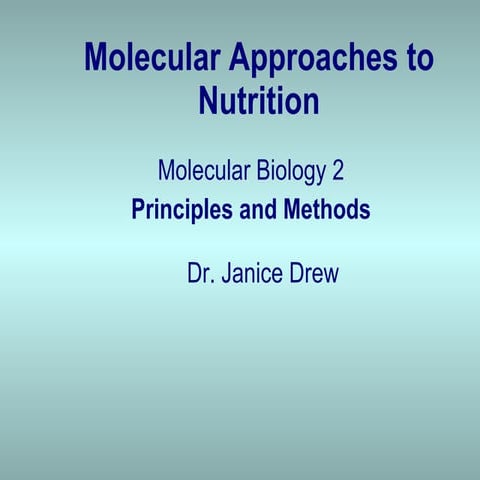 Molecular Approaches to Nutrition

Molecular Biology 2
Principles and Methods

Dr. Janice Drew